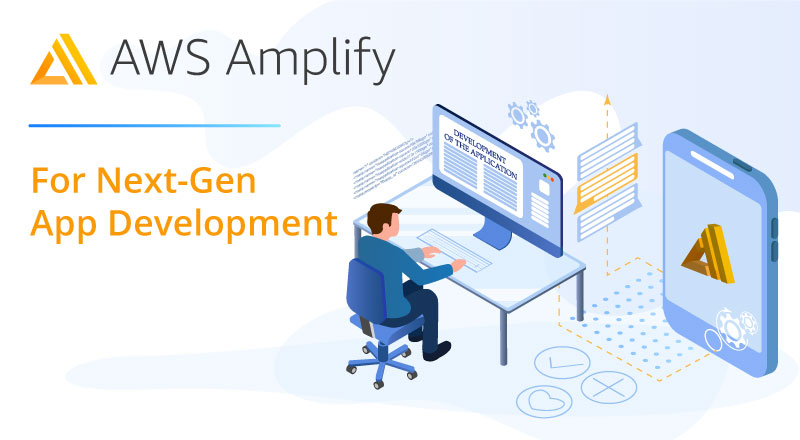 AWS Amplify

For Next-Gen App Development

DEVELOPMENT OF THE APPLICATION